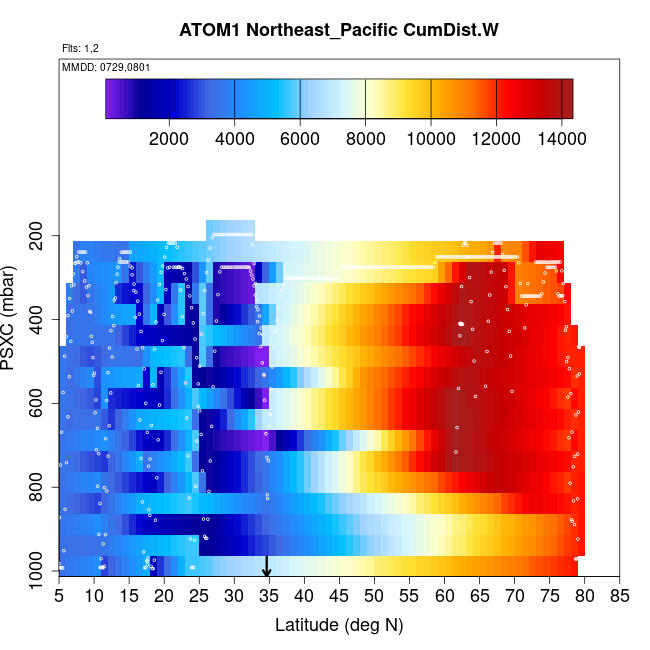 ATOM1 Northeast_Pacific CumDist.W

Flts: 1,2

MMDD: 0729,0801

2000 4000 6000 8000 10000 12000 14000

PSXC (mbar)

200
400
600
800
1000

5 10 15 20 25 30 35 40 45 50 55 60 65 70 75 80 85

Latitude (deg N)